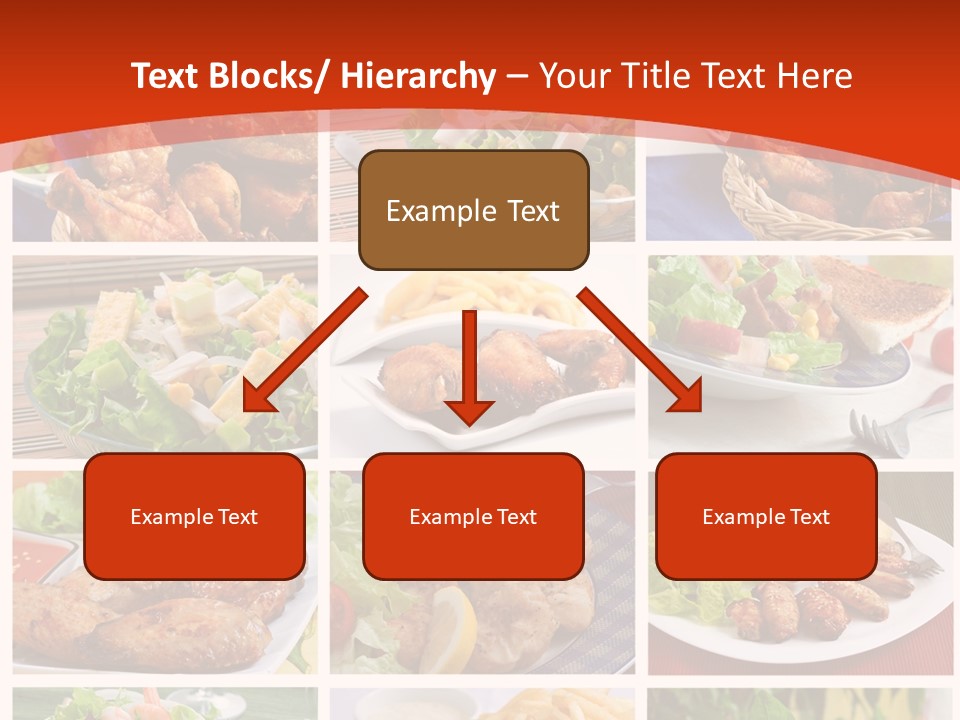 Text Blocks/ Hierarchy – Your Title Text Here

Example Text

Example Text

Example Text

Example Text